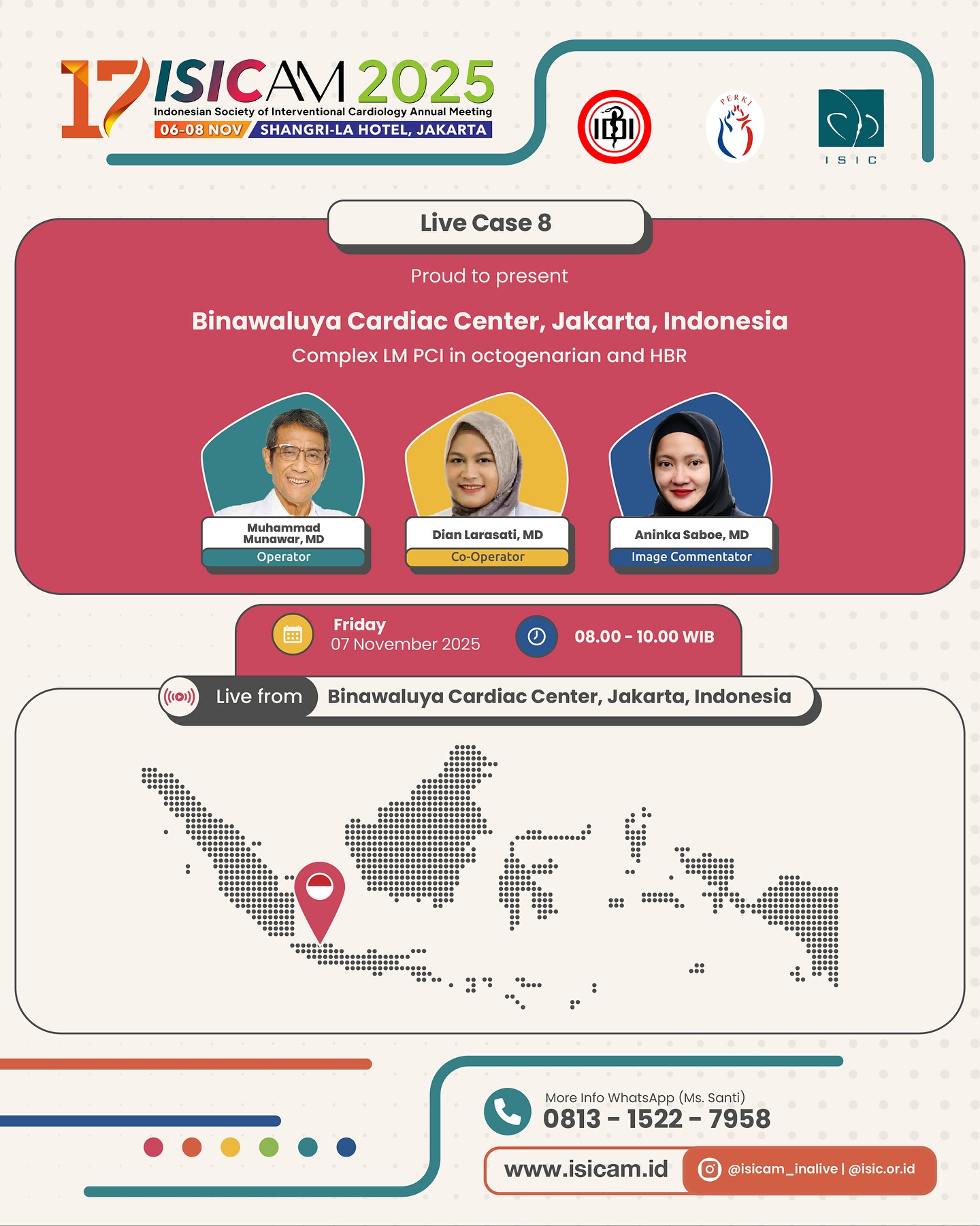 17 ISICAM 2025
Indonesian Society of Interventional Cardiology Annual Meeting
06-08 NOV SHANGRI-LA HOTEL, JAKARTA

IDI

PERKI

ISIC

Live Case 8

Proud to present

Binawaluya Cardiac Center, Jakarta, Indonesia
Complex LM PCI in octogenarian and HBR

Muhammad Munawar, MD
Operator

Dian Larasati, MD
Co-Operator

Aninka Saboe, MD
Image Commentator

Friday
07 November 2025

08.00 - 10.00 WIB

Live from Binawaluya Cardiac Center, Jakarta, Indonesia

More Info WhatsApp (Ms. Santi)
0813 - 1522 - 7958

www.isicam.id

@isicam_inalive | @isic.or.id